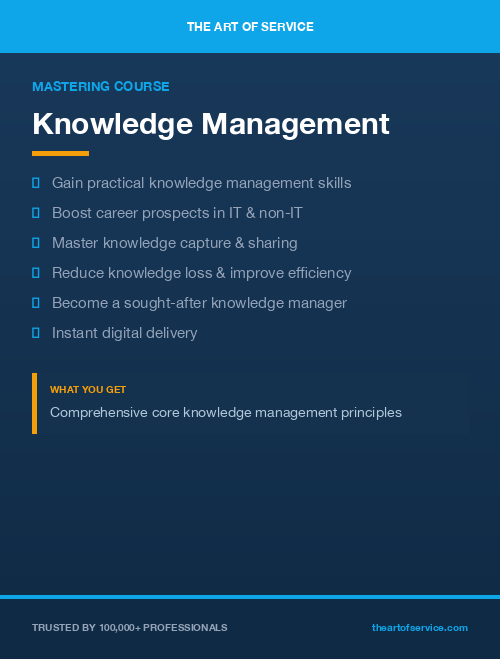 THE ART OF SERVICE

MASTERING COURSE

Knowledge Management

Gain practical knowledge management skills
Boost career prospects in IT & non-IT
Master knowledge capture & sharing
Reduce knowledge loss & improve efficiency
Become a sought-after knowledge manager
Instant digital delivery

WHAT YOU GET

Comprehensive core knowledge management principles

TRUSTED BY 100,000+ PROFESSIONALS

theartofservice.com